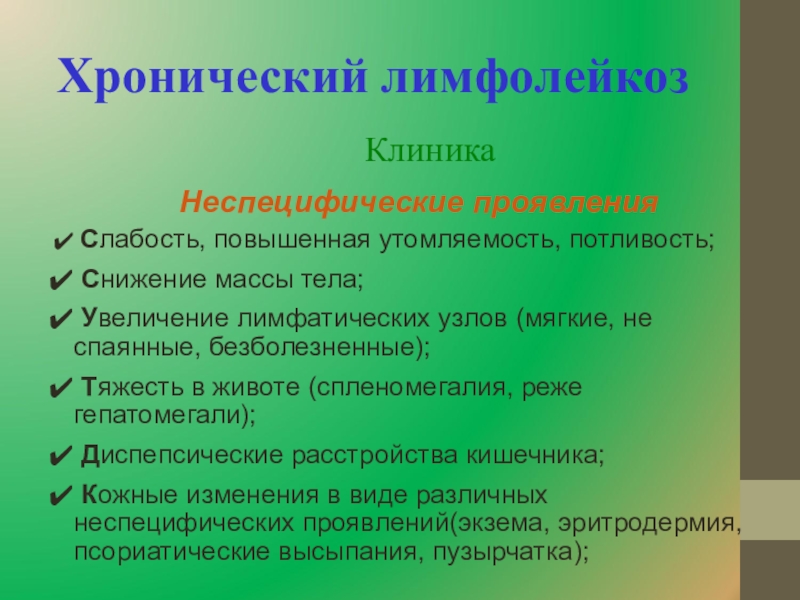 Хронический лимфолейкоз

Клиника

Неспецифические проявления

✔ Слабость, повышенная утомляемость, потливость;

✔ Снижение массы тела;

✔ Увеличение лимфатических узлов (мягкие, не спаянные, безболезненные);

✔ Тяжесть в животе (спленомегалия, реже гепатомегали);

✔ Диспепсические расстройства кишечника;

✔ Кожные изменения в виде различных неспецифических проявлений(экзема, эритродермия, псориатические высыпания, пузырчатка);